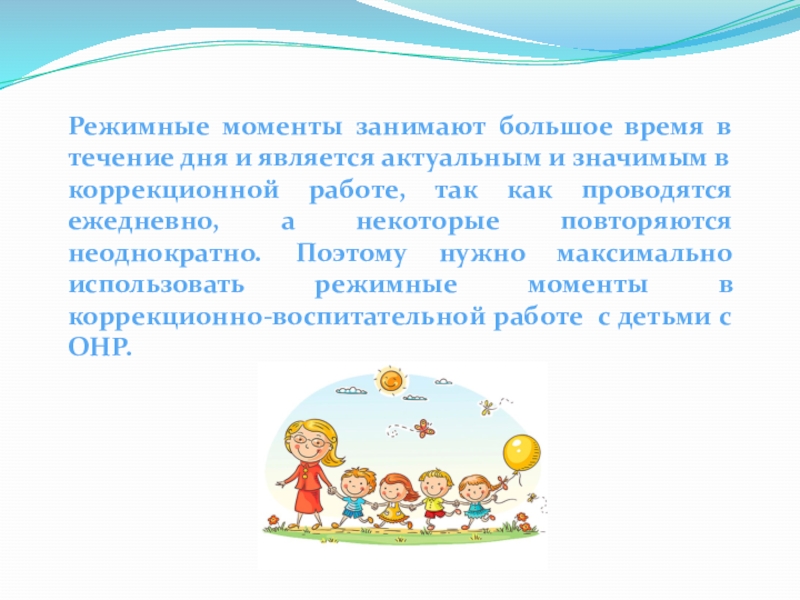 Режимные моменты занимают большое время в течение дня и является актуальным и значимым в коррекционной работе, так как проводятся ежедневно, а некоторые повторяются неоднократно. Поэтому нужно максимально использовать режимные моменты в коррекционно-воспитательной работе с детьми с ОНР.